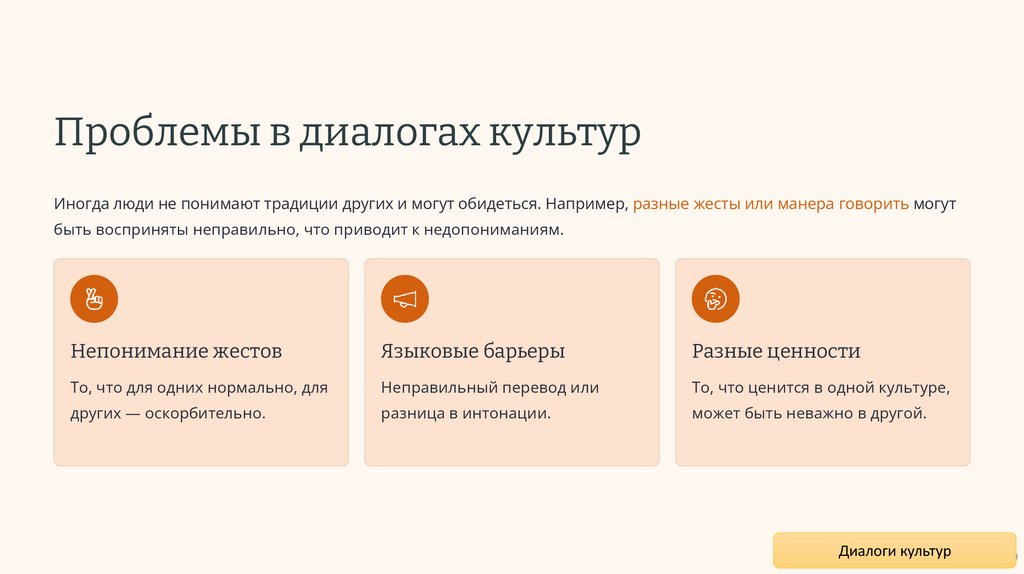 Проблемы в диалогах культур

Иногда люди не понимают традиции других и могут обидеться. Например, разные жесты или манера говорить могут быть восприняты неправильно, что приводит к недопониманиям.

Непонимание жестов

То, что для одних нормально, для других — оскорбительно.

Языковые барьеры

Неправильный перевод или разница в интонации.

Разные ценности

То, что ценится в одной культуре, может быть неважно в другой.

Диалоги культур